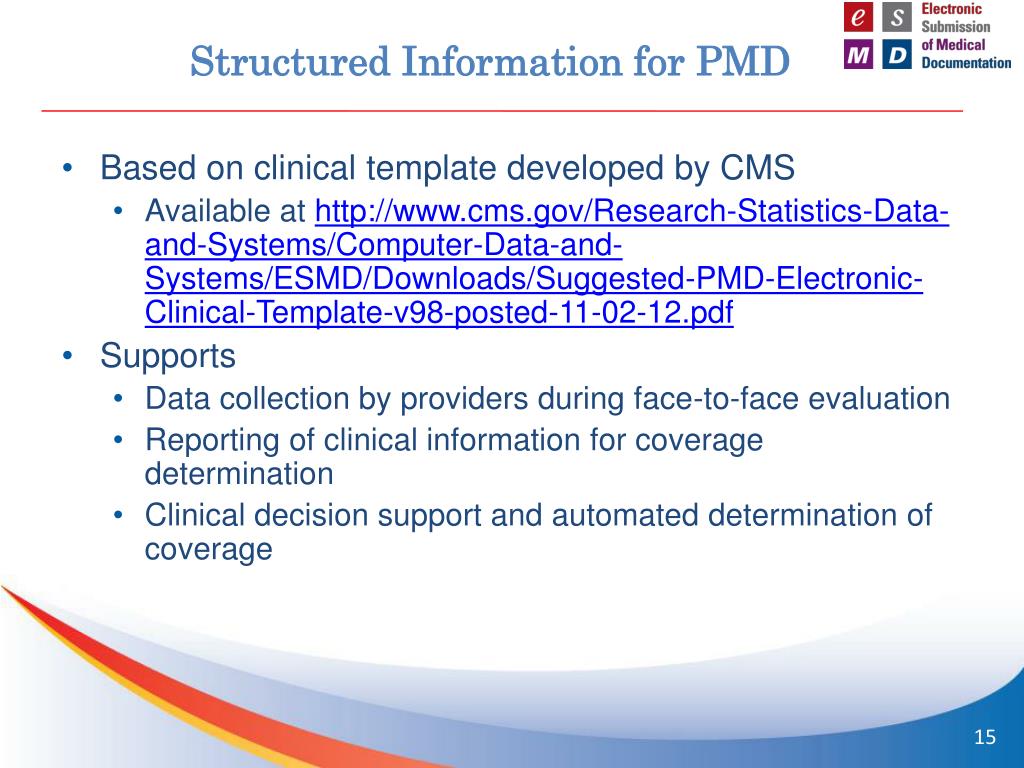 Structured Information for PMD

e S M D Electronic Submission of Medical Documentation

• Based on clinical template developed by CMS
  • Available at http://www.cms.gov/Research-Statistics-Data-and-Systems/Computer-Data-and-Systems/ESMD/Downloads/Suggested-PMD-Electronic-Clinical-Template-v98-posted-11-02-12.pdf
• Supports
  • Data collection by providers during face-to-face evaluation
  • Reporting of clinical information for coverage determination
  • Clinical decision support and automated determination of coverage

15